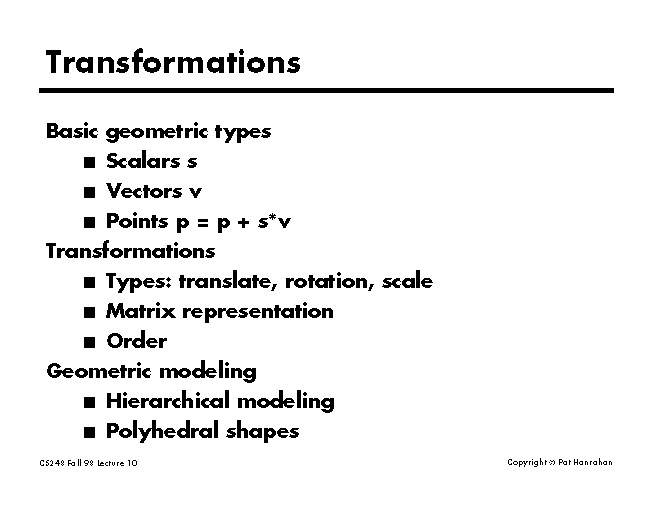 Transformations

Basic geometric types

■ Scalars s

■ Vectors v

■ Points p = p + s*v

Transformations

■ Types: translate, rotation, scale

■ Matrix representation

■ Order

Geometric modeling

■ Hierarchical modeling

■ Polyhedral shapes

CS248 Fall 98 Lecture 10

Copyright © Pat Hanrahan